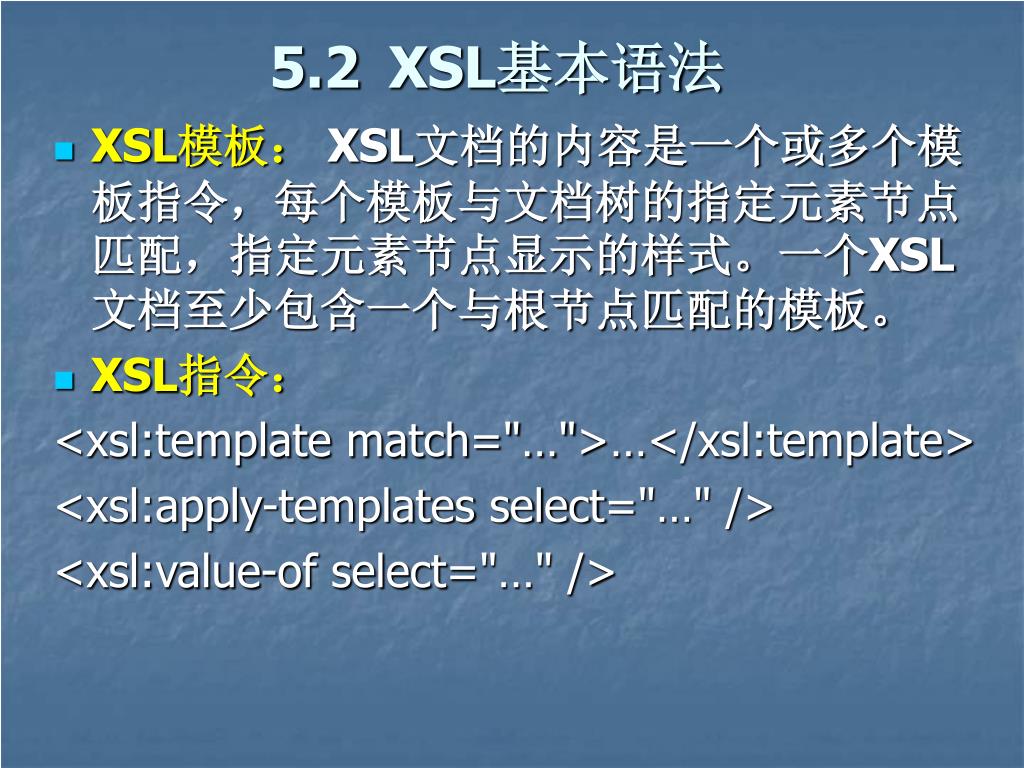 5.2 XSL基本语法

XSL模板： XSL文档的内容是一个或多个模板指令，每个模板与文档树的指定元素节点匹配，指定元素节点显示的样式。一个XSL文档至少包含一个与根节点匹配的模板。

XSL指令：

<xsl:template match="...">…</xsl:template>

<xsl:apply-templates select="…" />

<xsl:value-of select="…" />